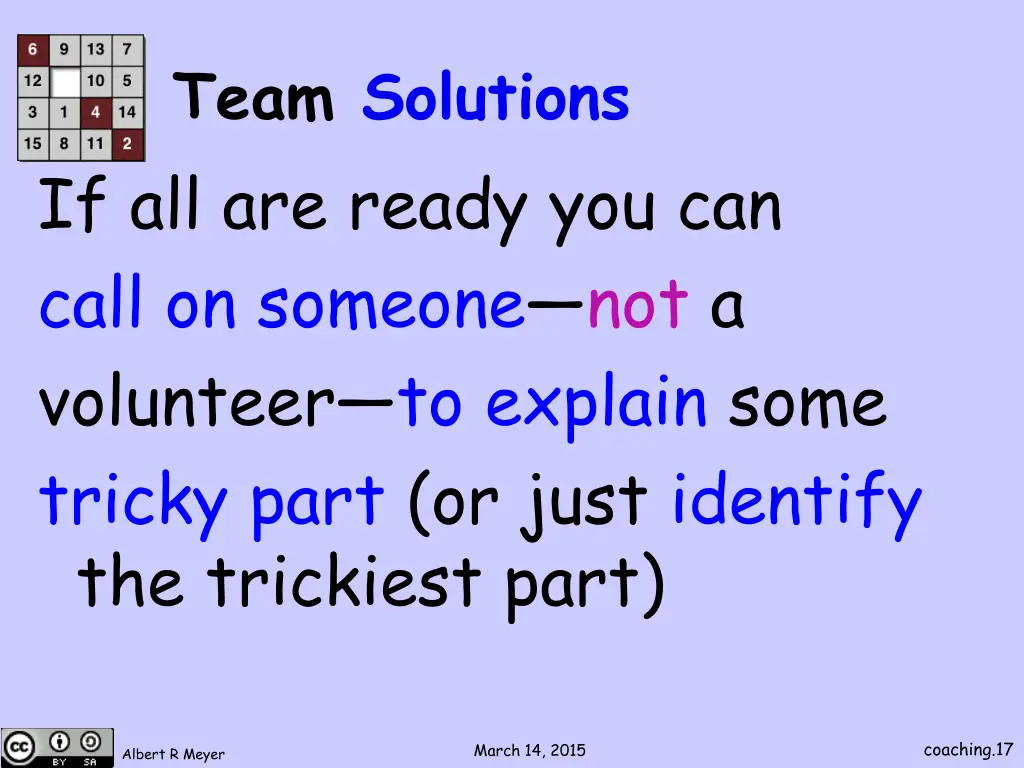 | 6 | 9 | 13 | 7 |
|---|---|---|---|
| 12 |  | 10 | 5 |
| 3 | 1 | 4 | 14 |
| 15 | 8 | 11 | 2 |

Team Solutions

If all are ready you can call on someone—not a volunteer—to explain some tricky part (or just identify the trickiest part)

BY SA

Albert R Meyer

March 14, 2015

coaching.17